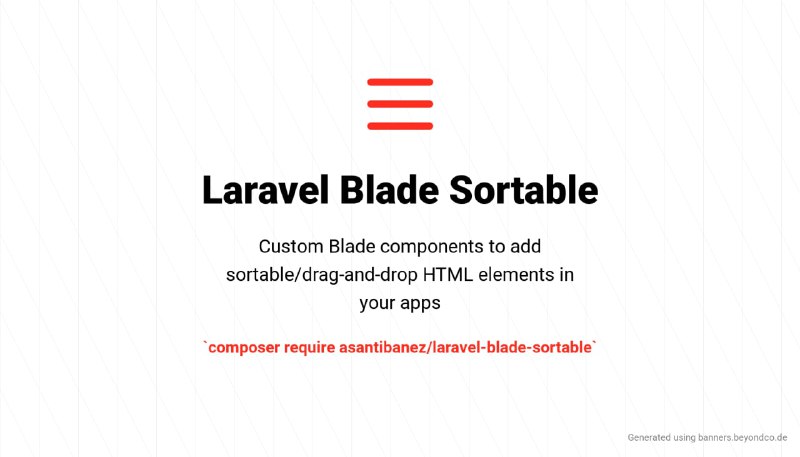 Laravel Blade Sortable

Custom Blade components to add sortable/drag-and-drop HTML elements in your apps

`composer require asantibanez/laravel-blade-sortable`

Generated using banners.beyondco.de